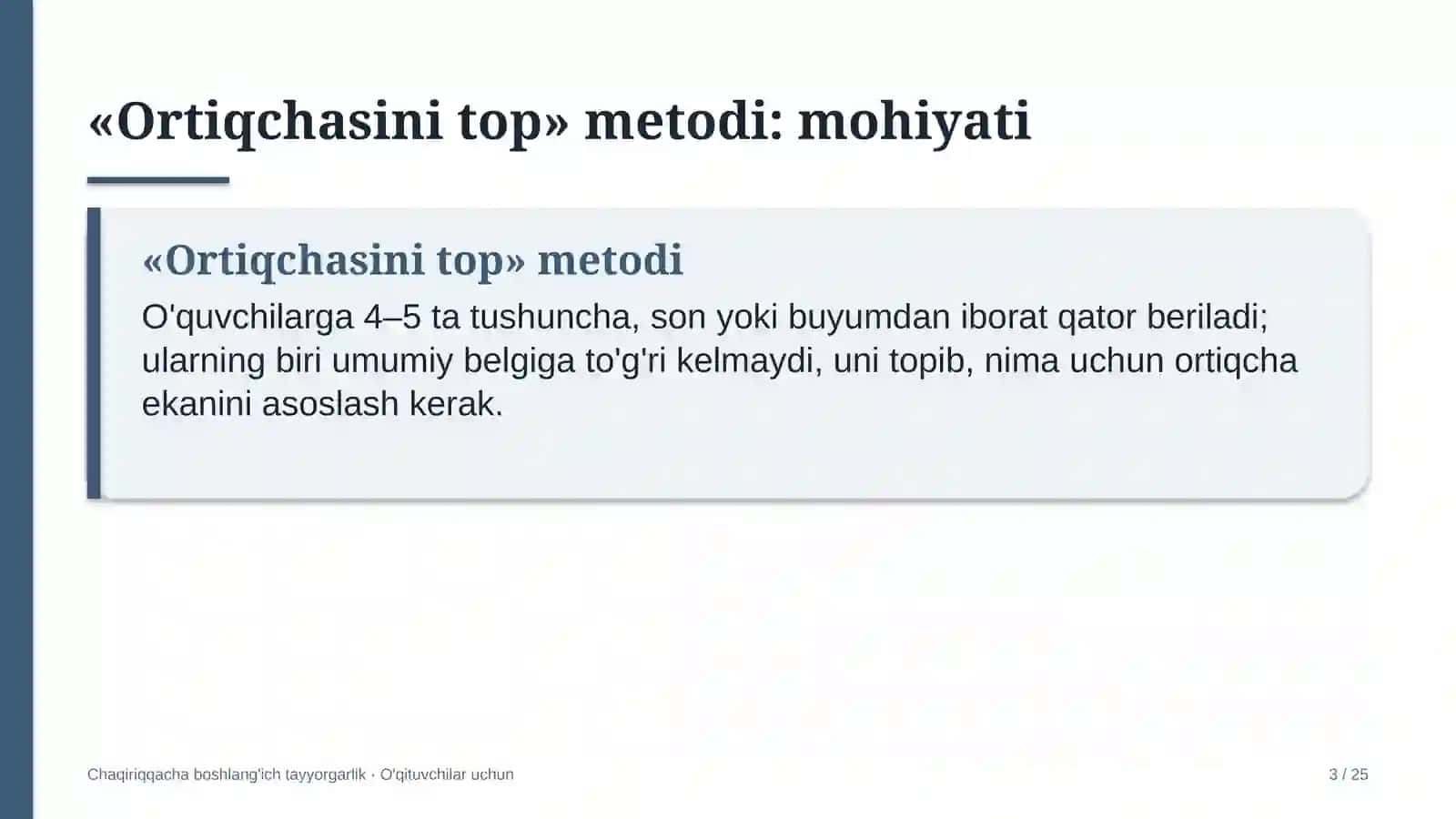 «Ortiqchasini top» metodi: mohiyati

«Ortiqchasini top» metodi

O'quvchilarga 4–5 ta tushuncha, son yoki buyumdan iborat qator beriladi; ularning biri umumiy belgiga to'g'ri kelmaydi, uni topib, nima uchun ortiqcha ekanini asoslash kerak.

Chaqiriqqacha boshlang'ich tayyorgarlik · O'qituvchilar uchun

3 / 25